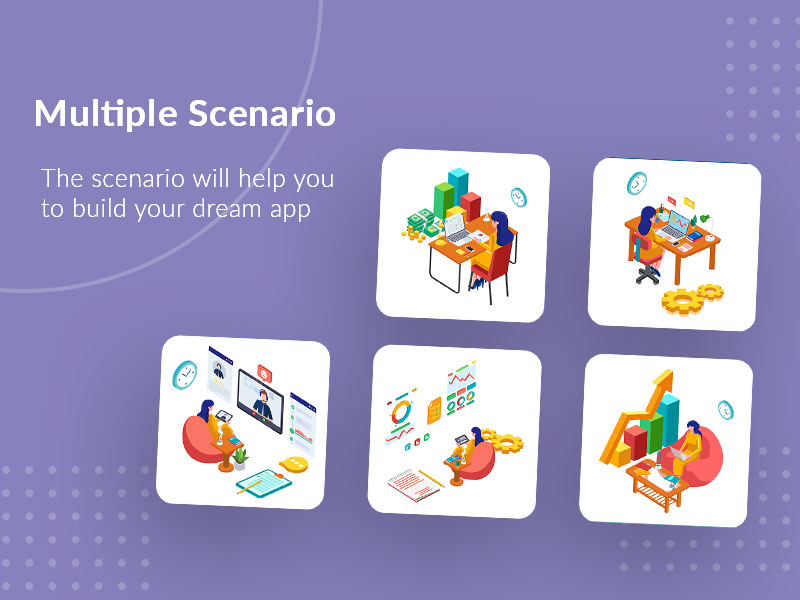 Multiple Scenario

The scenario will help you to build your dream app